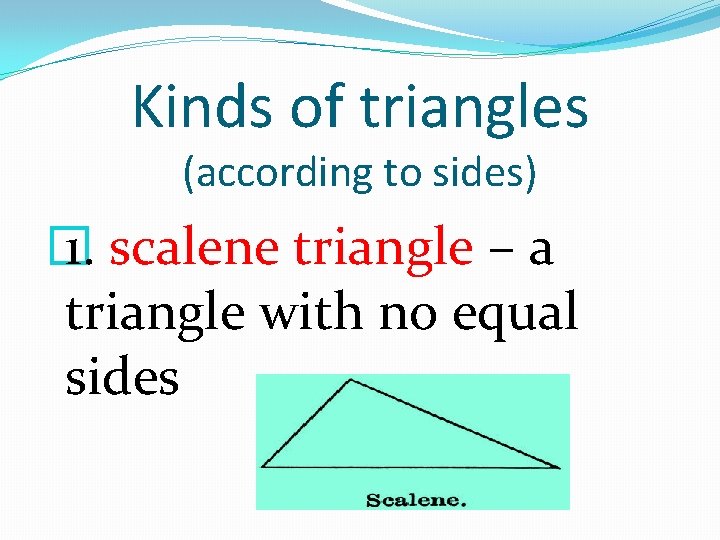 Kinds of triangles
(according to sides)

1. scalene triangle – a triangle with no equal sides

Scalene.